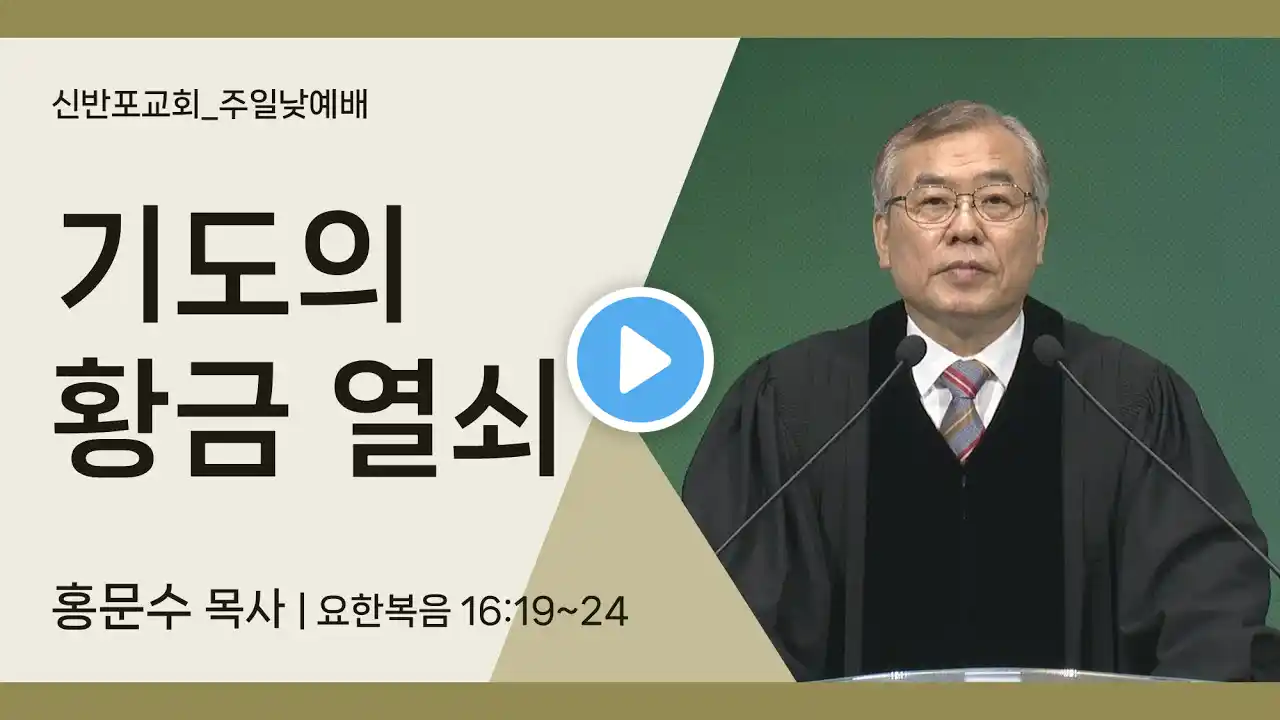 신반포교회_주일낮예배

기도의
황금 열쇠

홍문수 목사 | 요한복음 16:19~24